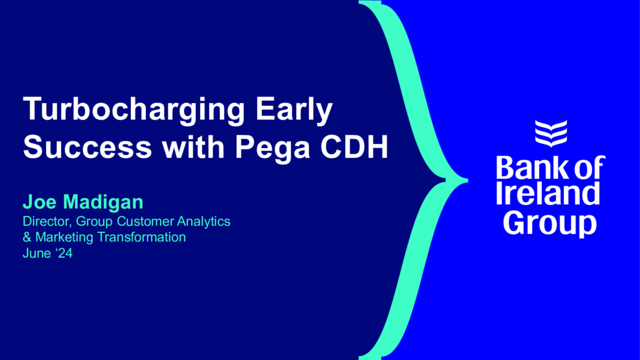 Turbocharging Early Success with Pega CDH

Joe Madigan
Director, Group Customer Analytics & Marketing Transformation
June ‘24

Bank of Ireland Group